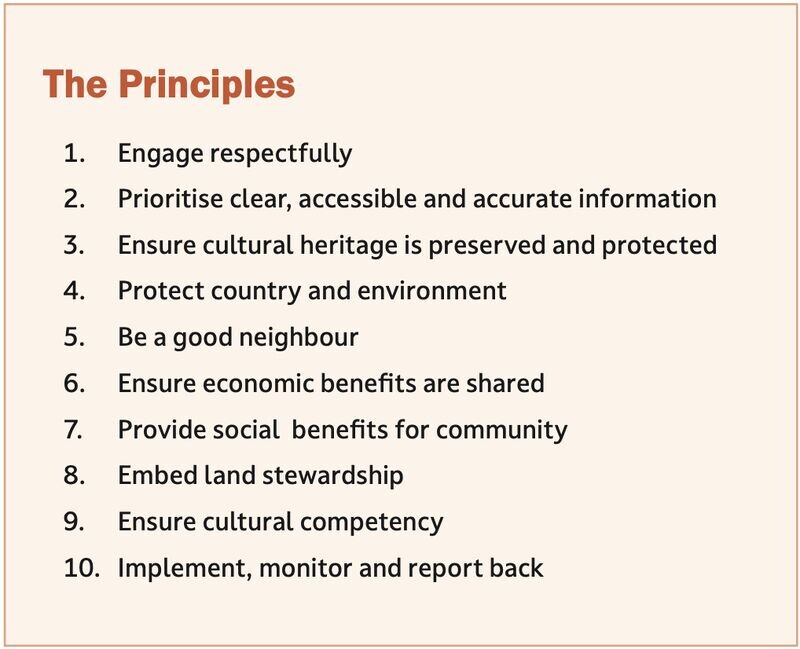 The Principles

1. Engage respectfully
2. Prioritise clear, accessible and accurate information
3. Ensure cultural heritage is preserved and protected
4. Protect country and environment
5. Be a good neighbour
6. Ensure economic benefits are shared
7. Provide social benefits for community
8. Embed land stewardship
9. Ensure cultural competency
10. Implement, monitor and report back